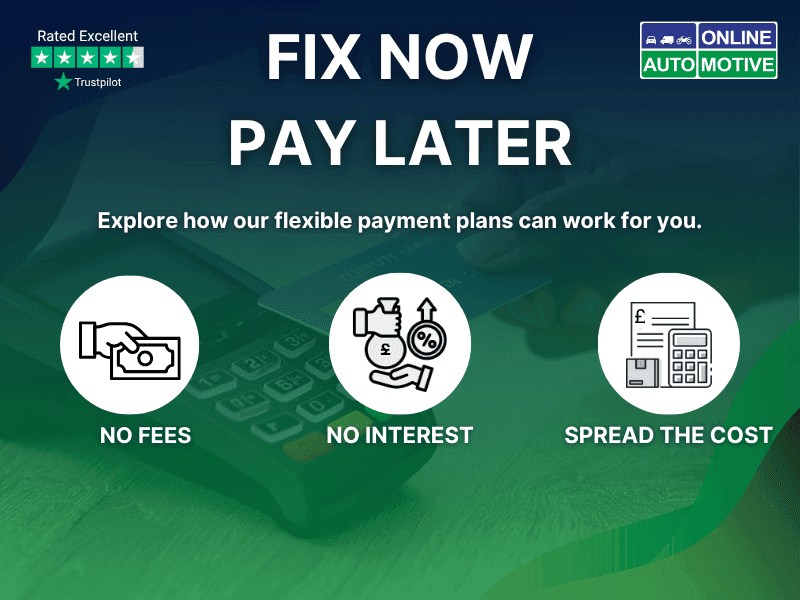 Rated Excellent
Trustpilot

FIX NOW
PAY LATER

ONLINE
AUTO MOTIVE

Explore how our flexible payment plans can work for you.

£
%
£

NO FEES

NO INTEREST

SPREAD THE COST